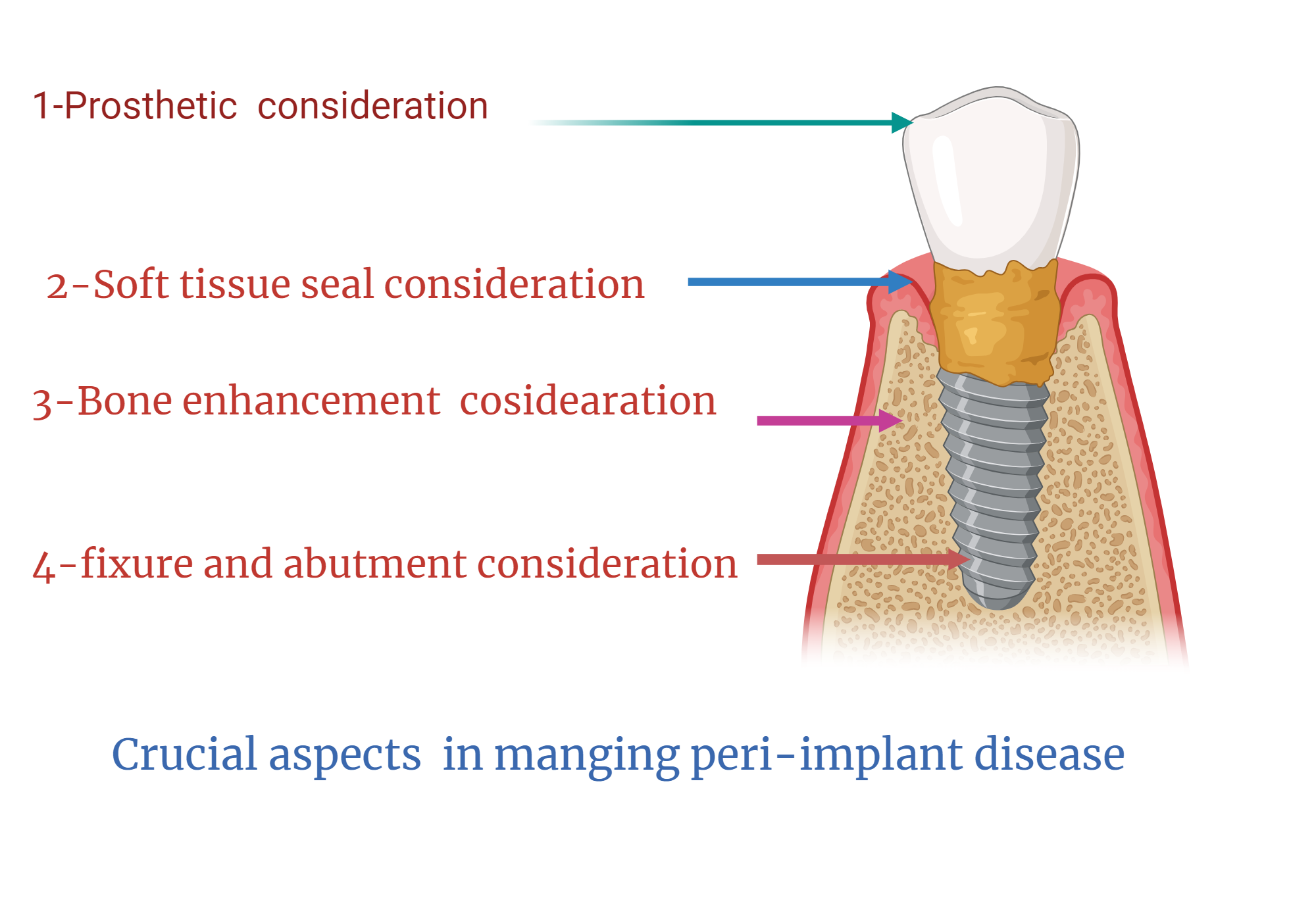 1-Prosthetic consideration

2-Soft tissue seal consideration

3-Bone enhancement cosidearation

4-fixure and abutment consideration

Crucial aspects in manging peri-implant disease